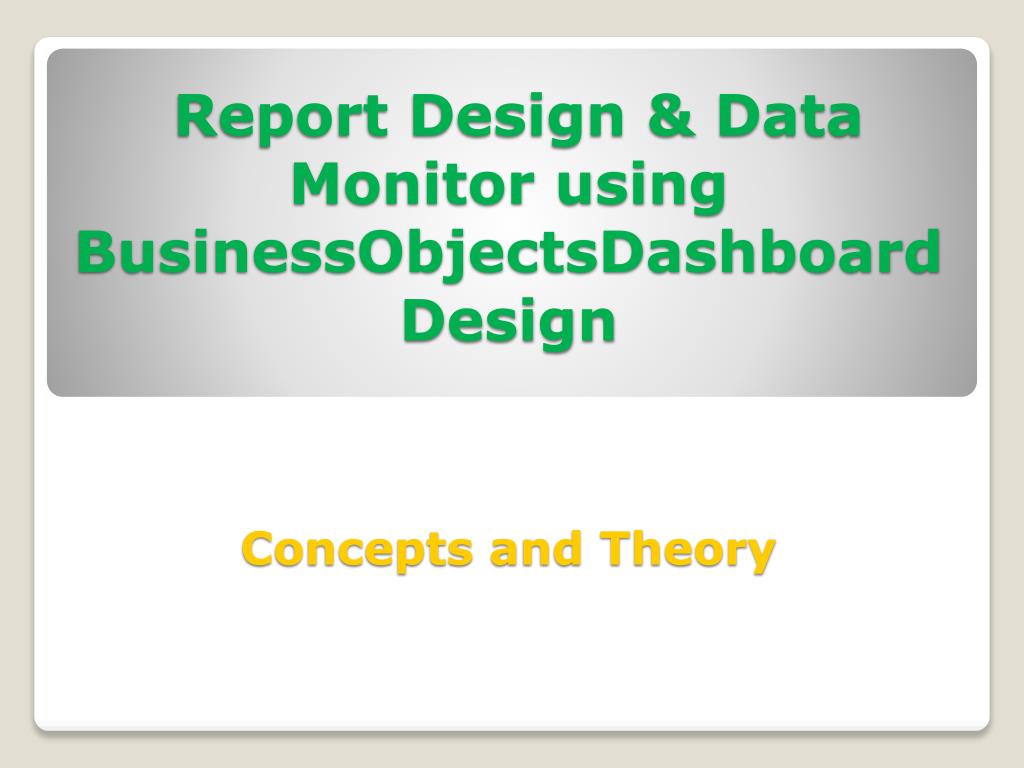 Report Design & Data Monitor using BusinessObjectsDashboard Design

Concepts and Theory